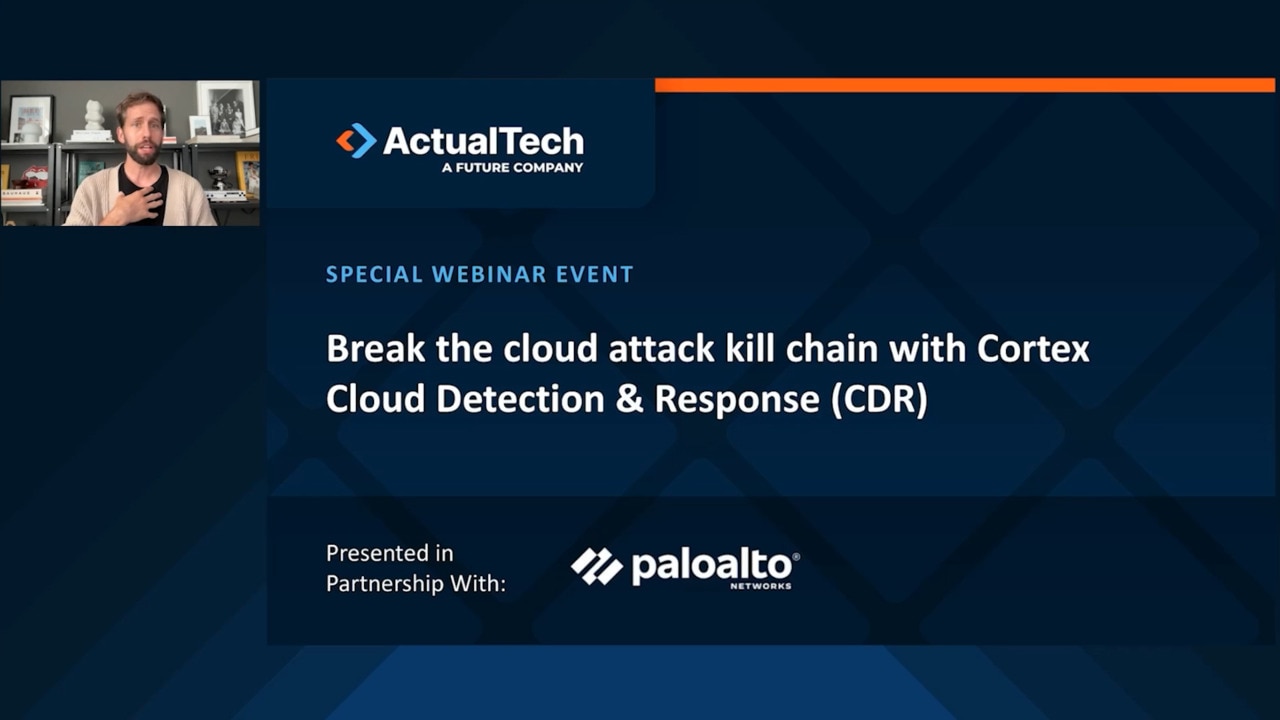 ActualTech
A FUTURE COMPANY

SPECIAL WEBINAR EVENT

Break the cloud attack kill chain with Cortex Cloud Detection & Response (CDR)

Presented in Partnership With:

paloalto®
NETWORKS